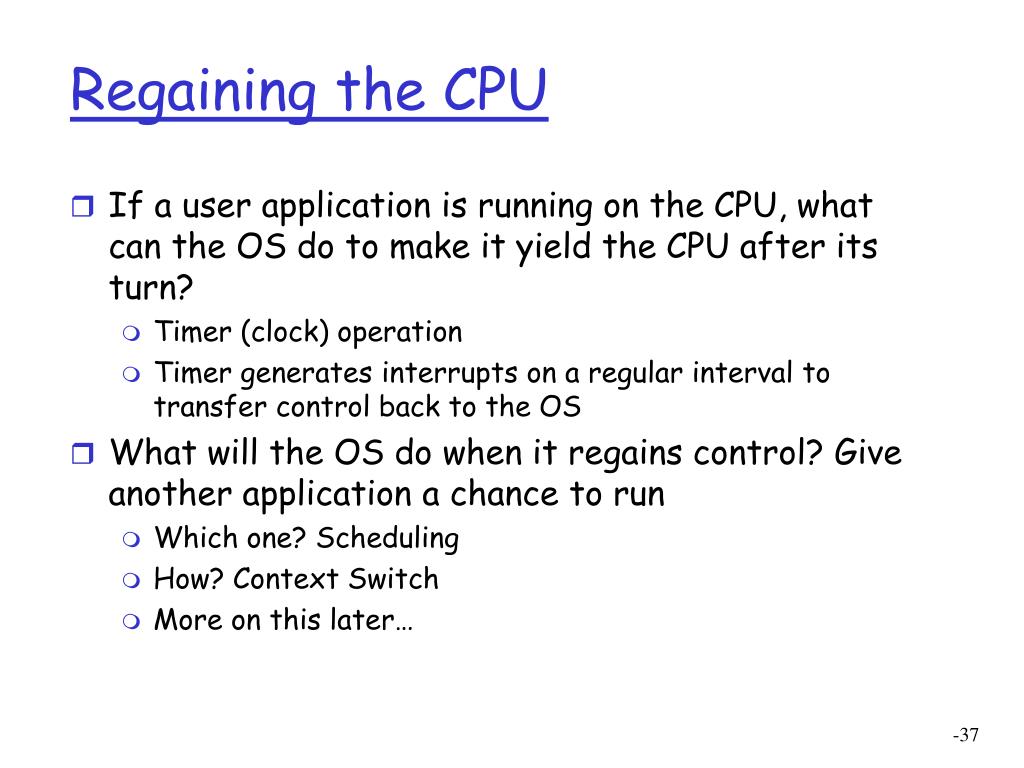 Regaining the CPU

If a user application is running on the CPU, what can the OS do to make it yield the CPU after its turn?

Timer (clock) operation

Timer generates interrupts on a regular interval to transfer control back to the OS

What will the OS do when it regains control? Give another application a chance to run

Which one? Scheduling

How? Context Switch

More on this later…

-37